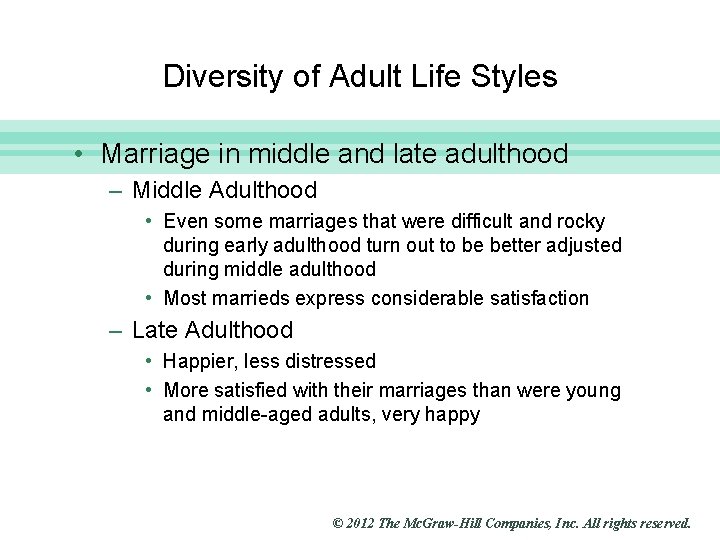 Diversity of Adult Life Styles

• Marriage in middle and late adulthood

– Middle Adulthood

• Even some marriages that were difficult and rocky during early adulthood turn out to be better adjusted during middle adulthood

• Most marrieds express considerable satisfaction

– Late Adulthood

• Happier, less distressed

• More satisfied with their marriages than were young and middle-aged adults, very happy

© 2012 The McGraw-Hill Companies, Inc. All rights reserved.